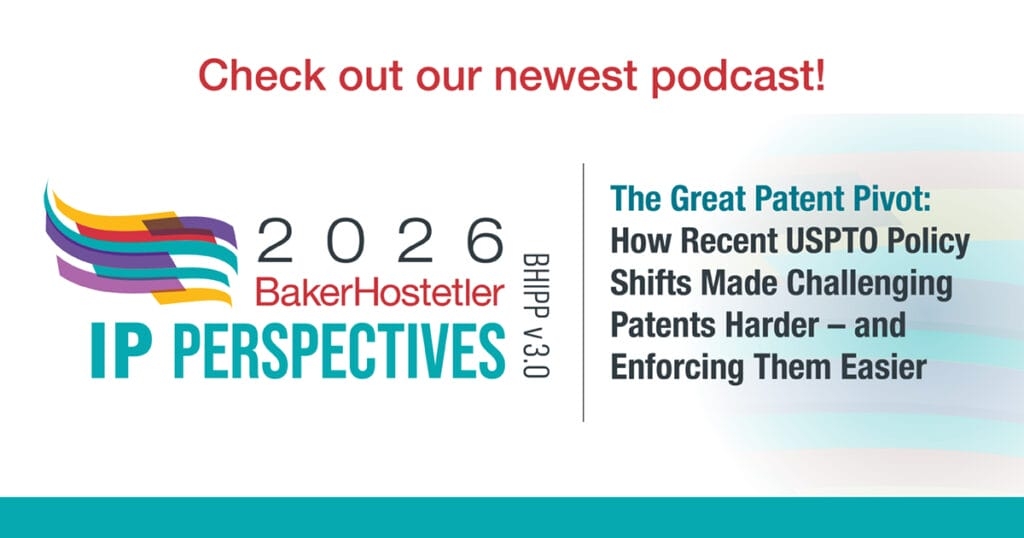 Check out our newest podcast!

2026
BakerHostetler
IP PERSPECTIVES
BHIPP v3.0

The Great Patent Pivot: How Recent USPTO Policy Shifts Made Challenging Patents Harder – and Enforcing Them Easier